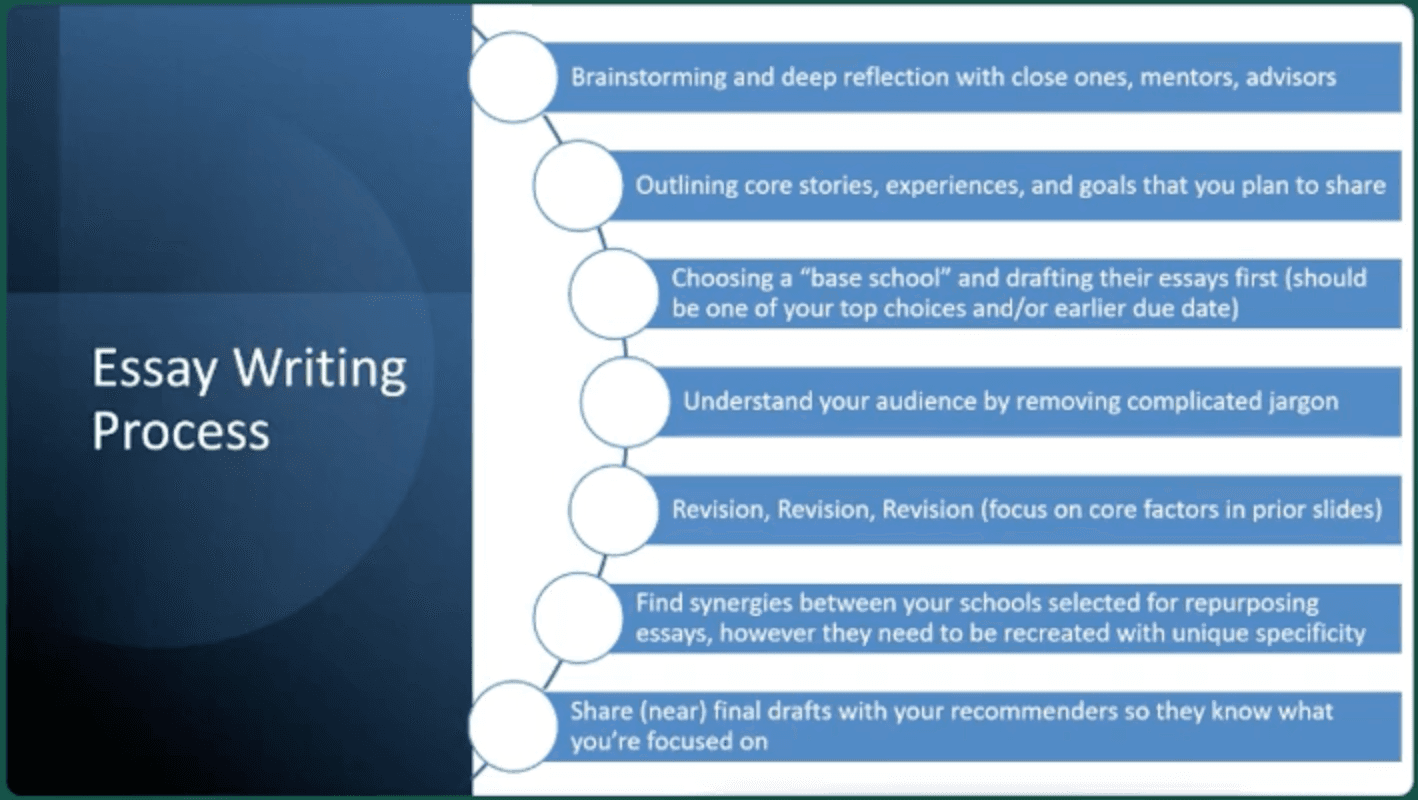 Essay Writing Process

Brainstorming and deep reflection with close ones, mentors, advisors

Outlining core stories, experiences, and goals that you plan to share

Choosing a "base school" and drafting their essays first (should be one of your top choices and/or earlier due date)

Understand your audience by removing complicated jargon

Revision, Revision, Revision (focus on core factors in prior slides)

Find synergies between your schools selected for repurposing essays, however they need to be recreated with unique specificity

Share (near) final drafts with your recommenders so they know what you're focused on